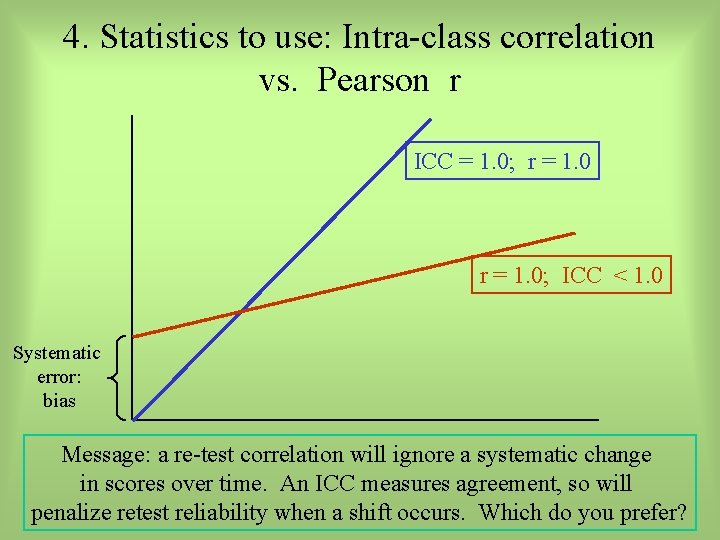 4. Statistics to use: Intra-class correlation vs. Pearson r

ICC = 1.0; r = 1.0

r = 1.0; ICC < 1.0

Systematic error: bias

Message: a re-test correlation will ignore a systematic change in scores over time. An ICC measures agreement, so will penalize retest reliability when a shift occurs. Which do you prefer?